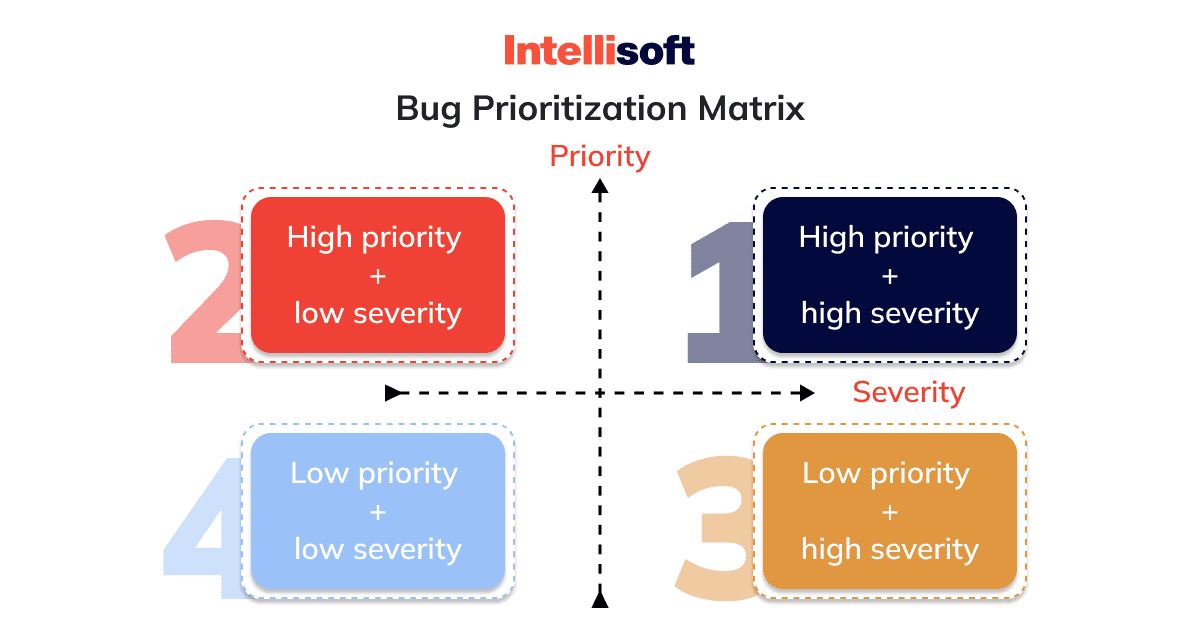 Intellisoft

Bug Prioritization Matrix

Priority

2
High priority
+
low severity

1
High priority
+
high severity

Severity

4
Low priority
+
low severity

3
Low priority
+
high severity